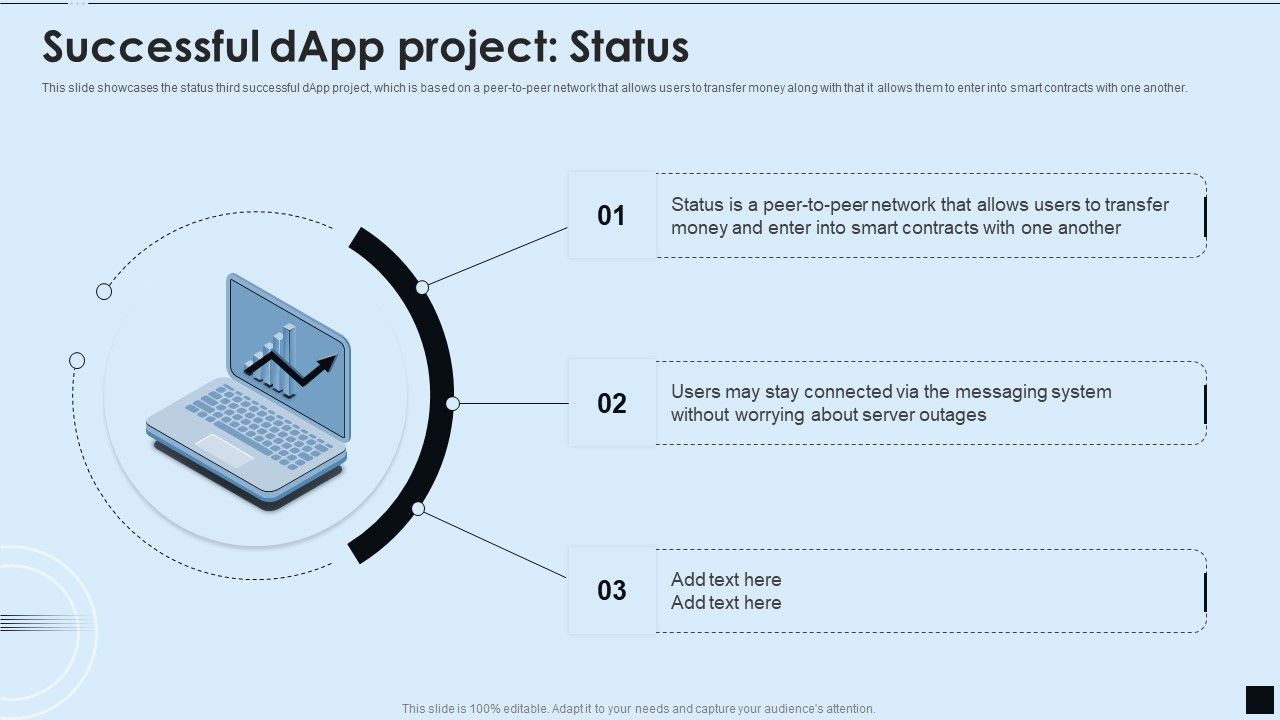 Successful dApp project: Status

This slide showcases the status third successful dApp project, which is based on a peer-to-peer network that allows users to transfer money along with that it allows them to enter into smart contracts with one another.

01

Status is a peer-to-peer network that allows users to transfer money and enter into smart contracts with one another

02

Users may stay connected via the messaging system without worrying about server outages

03

Add text here
Add text here

This slide is 100% editable. Adapt it to your needs and capture your audience's attention.